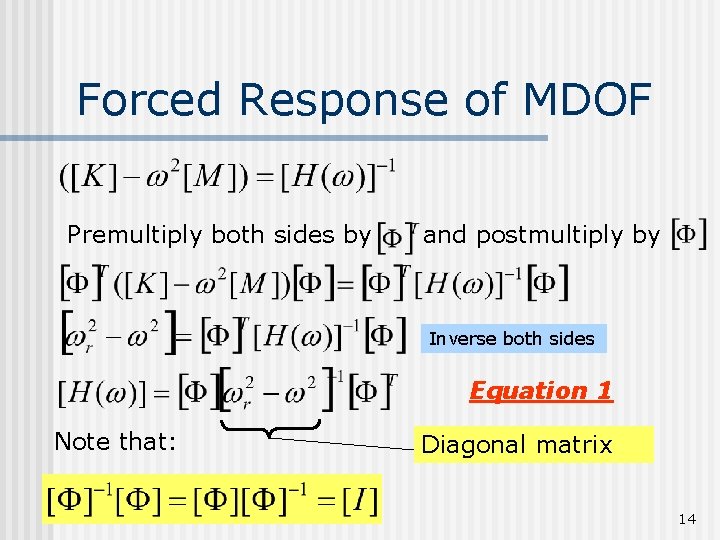 Forced Response of MDOF

$([K]-\omega^2[M])=[H(\omega)]^{-1}$

Premultiply both sides by $[\Phi]^T$ and postmultiply by $[\Phi]$

$[\Phi]^T([K]-\omega^2[M])[\Phi]=[\Phi]^T[H(\omega)]^{-1}[\Phi]$

$[\omega_r^2-\omega^2]=[\Phi]^T[H(\omega)]^{-1}[\Phi]$

Inverse both sides

$[H(\omega)]=[\Phi][\omega_r^2-\omega^2]^{-1}[\Phi]^T$

Equation 1

Note that:

Diagonal matrix

$[\Phi]^{-1}[\Phi]=[\Phi][\Phi]^{-1}=[I]$

14